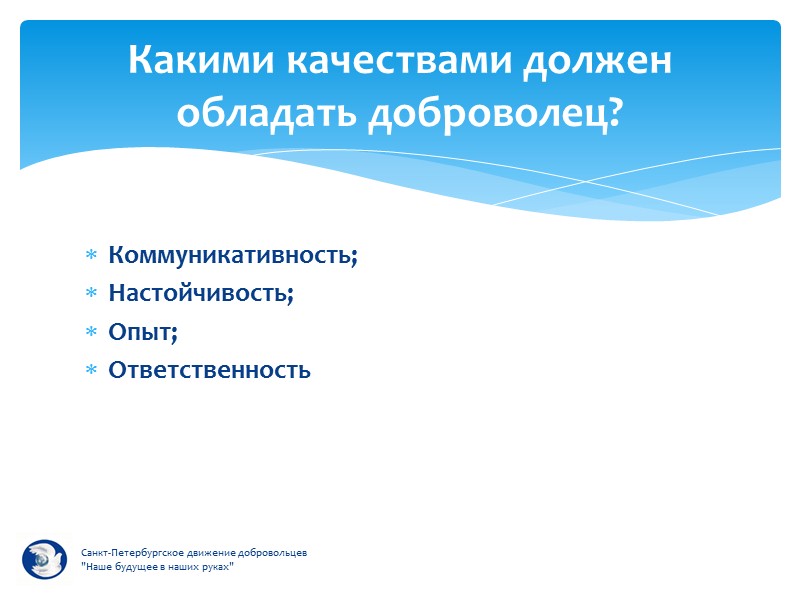 Какими качествами должен обладать доброволец?

* Коммуникативность;
* Настойчивость;
* Опыт;
* Ответственность

Санкт-Петербургское движение добровольцев
"Наше будущее в наших руках"